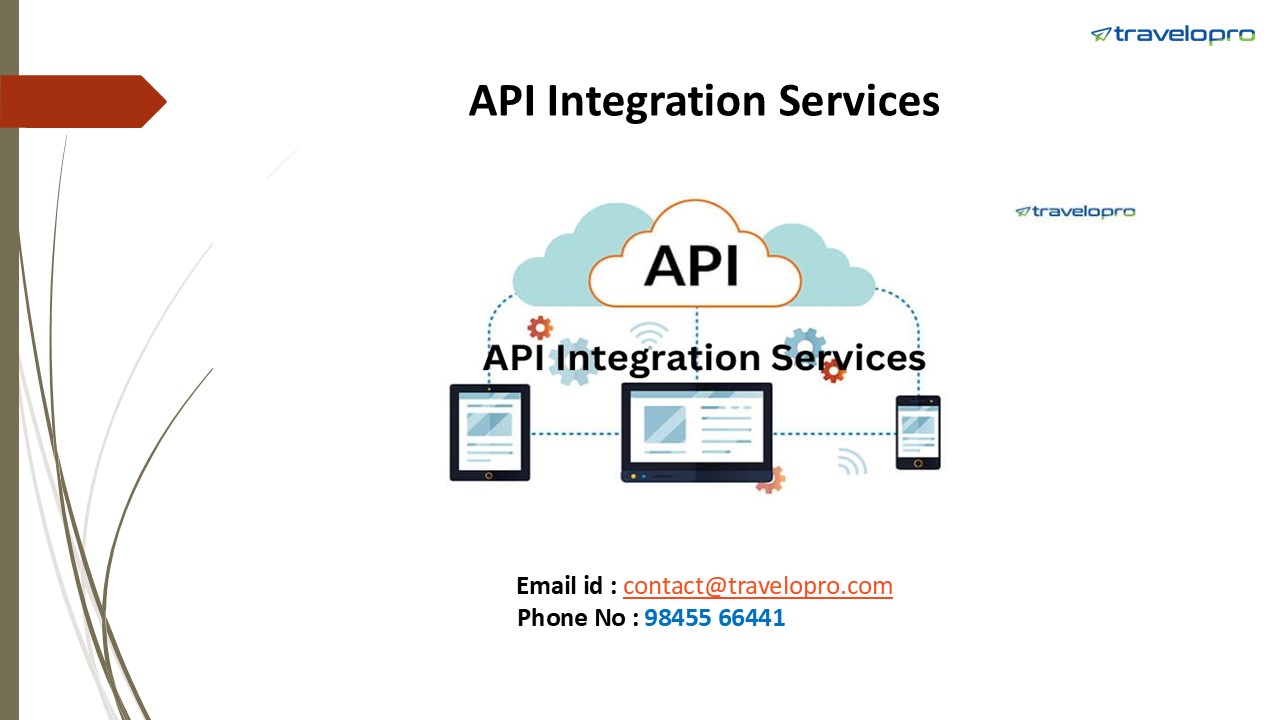 travelopro

API Integration Services

travelopro

API

API Integration Services

Email id : contact@travelopro.com
Phone No : 98455 66441